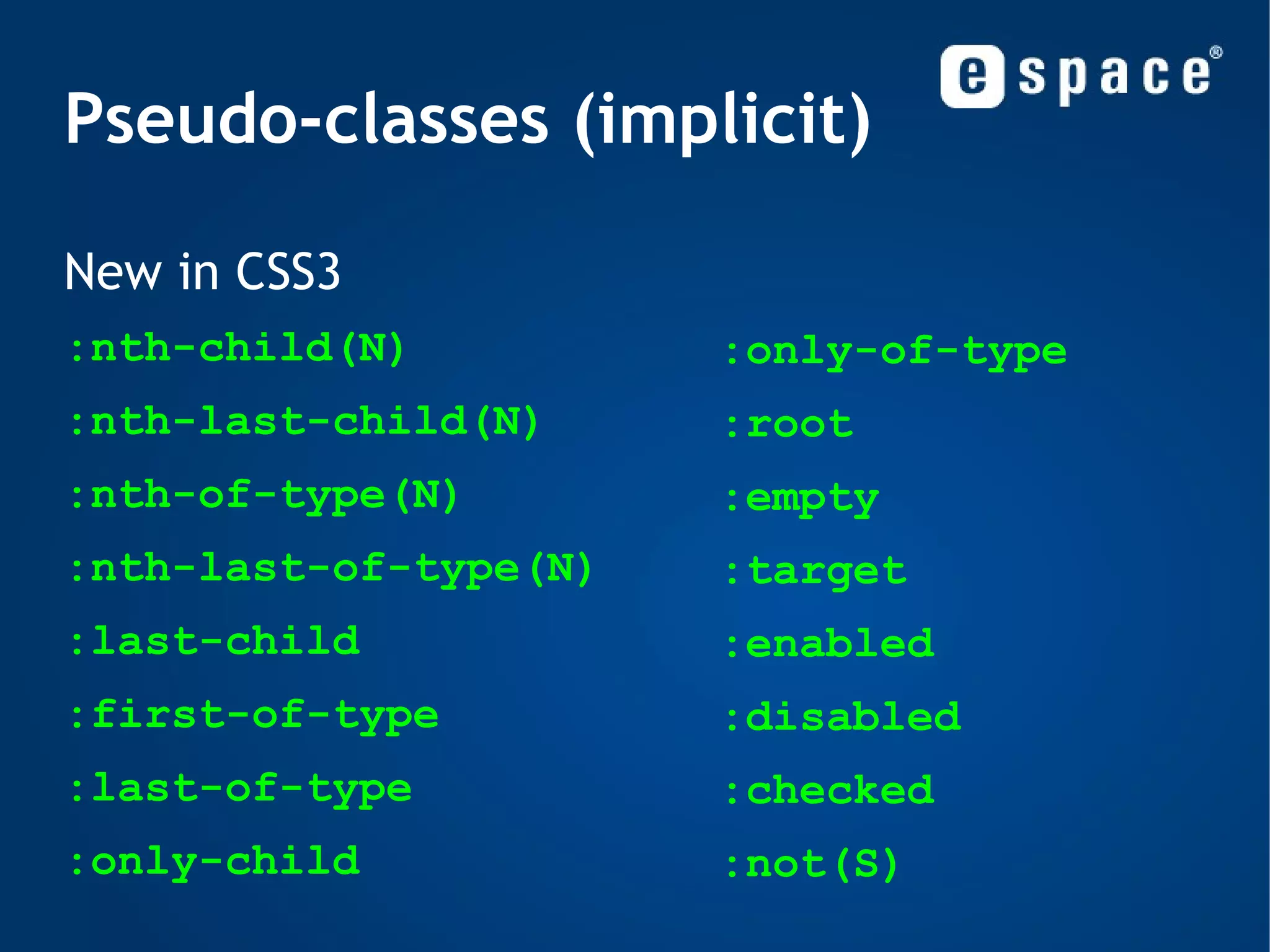 espace®

Pseudo-classes (implicit)

New in CSS3

:nth-child(N)

:nth-last-child(N)

:nth-of-type(N)

:nth-last-of-type(N)

:last-child

:first-of-type

:last-of-type

:only-child

:only-of-type

:root

:empty

:target

:enabled

:disabled

:checked

:not(S)